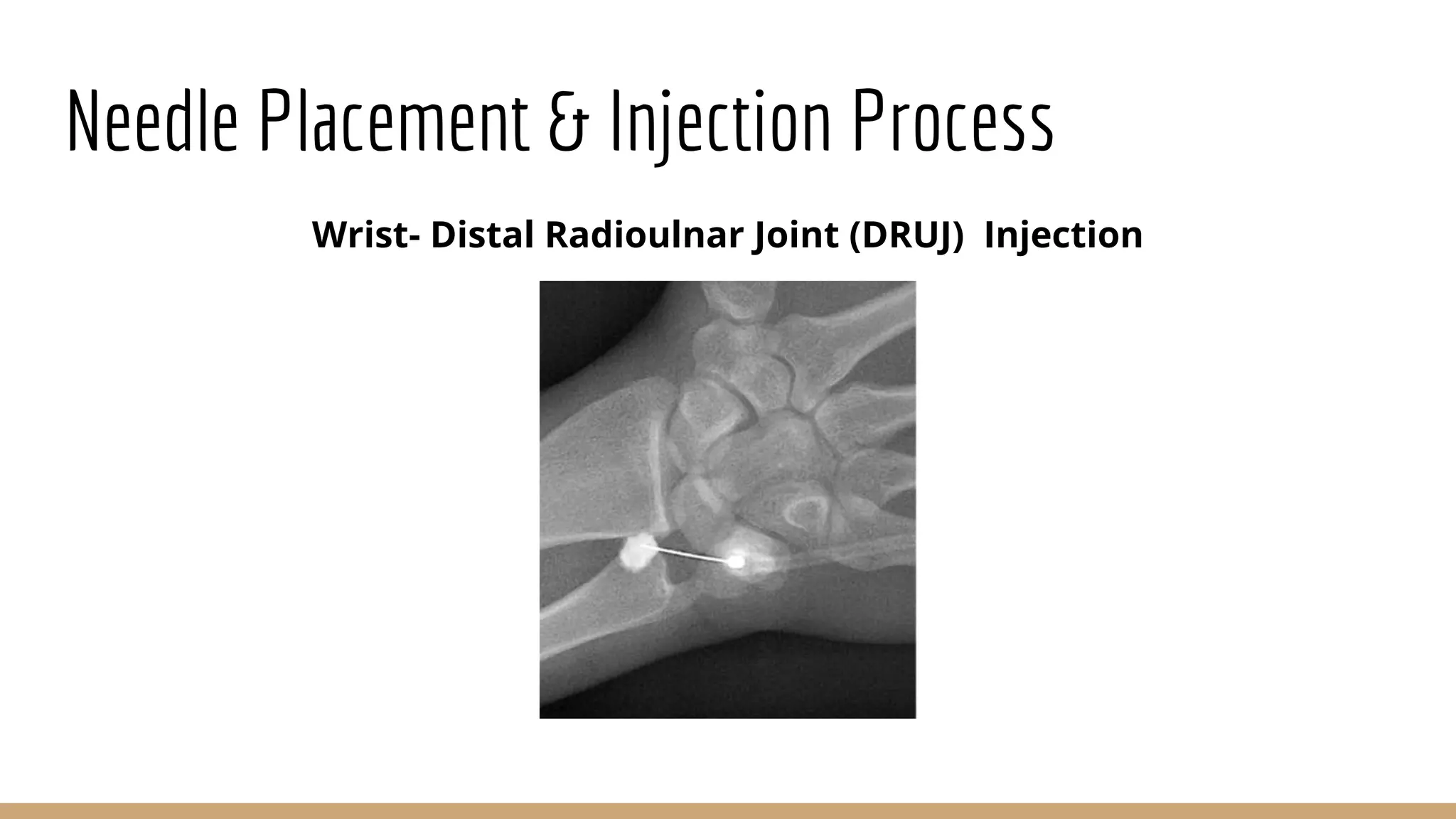 Needle Placement & Injection Process

Wrist- Distal Radioulnar Joint (DRUJ) Injection